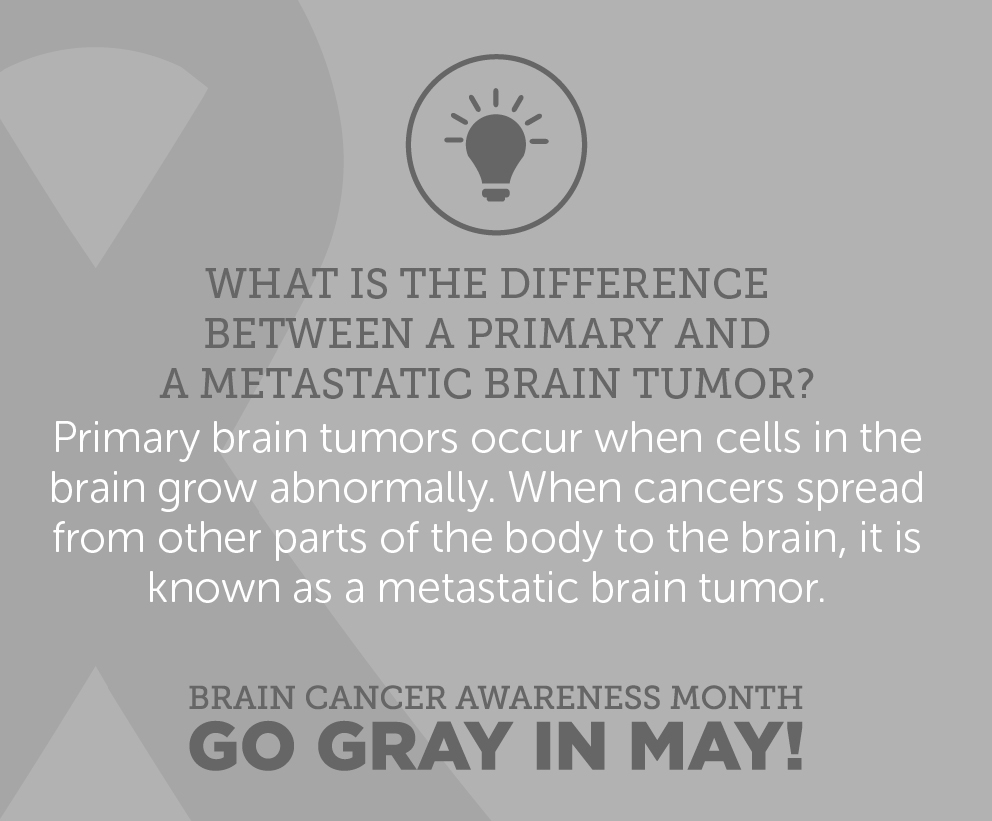 WHAT IS THE DIFFERENCE BETWEEN A PRIMARY AND A METASTATIC BRAIN TUMOR?

Primary brain tumors occur when cells in the brain grow abnormally. When cancers spread from other parts of the body to the brain, it is known as a metastatic brain tumor.

BRAIN CANCER AWARENESS MONTH
GO GRAY IN MAY!